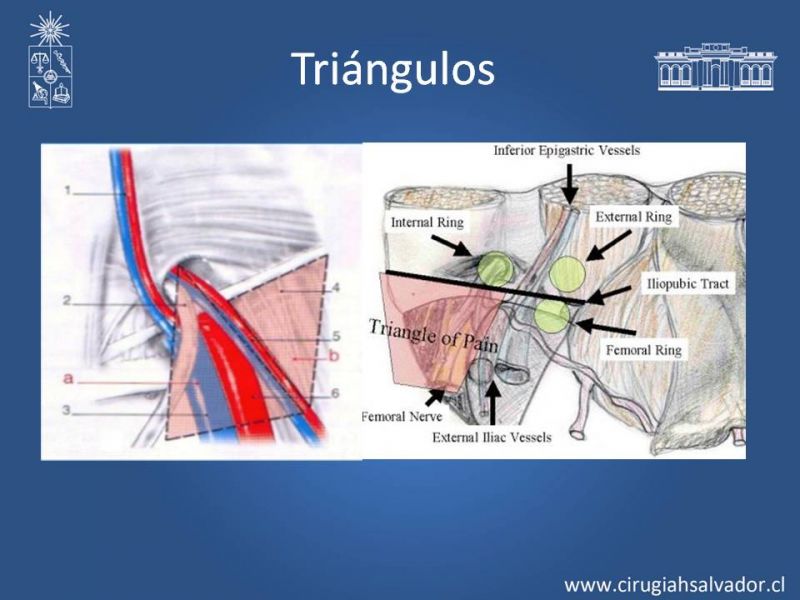 Triángulos

1
2
a
3
4
5
b
6

Inferior Epigastric Vessels
Internal Ring
External Ring
Iliopubic Tract
Triangle of Pain
Femoral Ring
Femoral Nerve
External Iliac Vessels

www.cirugiahsalvador.cl